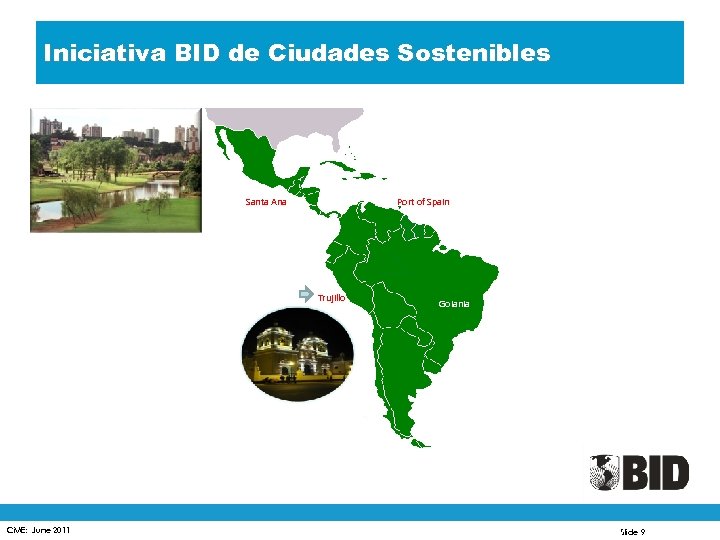 Iniciativa BID de Ciudades Sostenibles

Santa Ana

Port of Spain

Trujillo

Goiania

BID

CME: June 2011

Slide 9